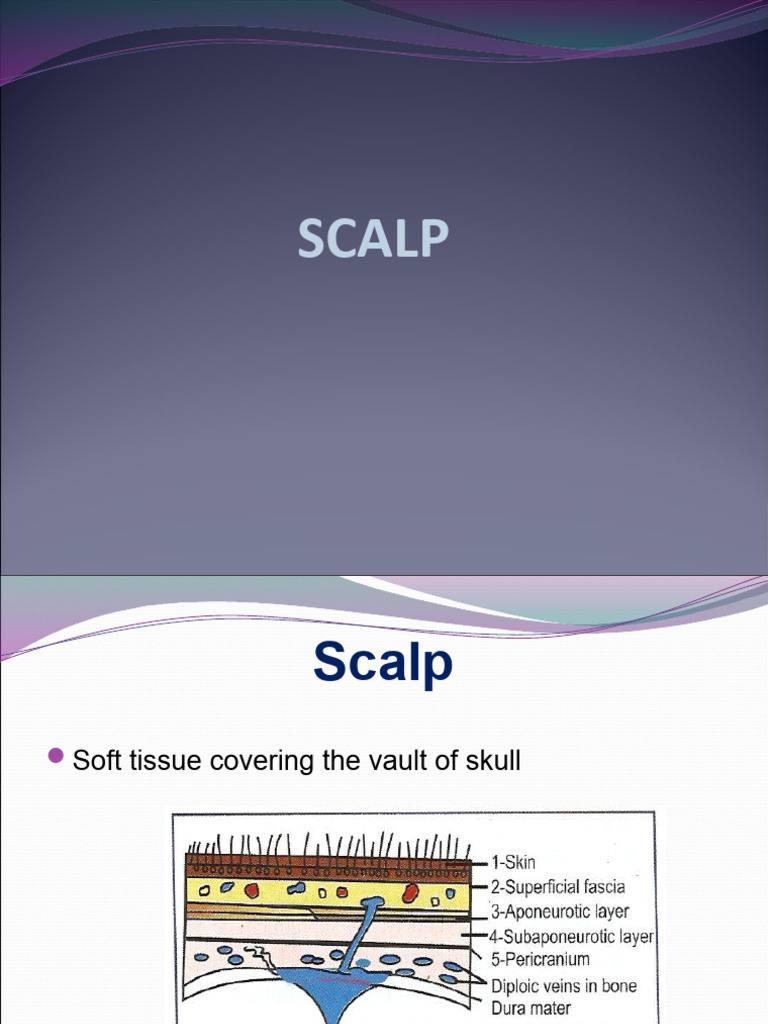 SCALP

Scalp

Soft tissue covering the vault of skull

1-Skin
2-Superficial fascia
3-Aponeurotic layer
4-Subaponeurotic layer
5-Pericranium
Diploic veins in bone
Dura mater